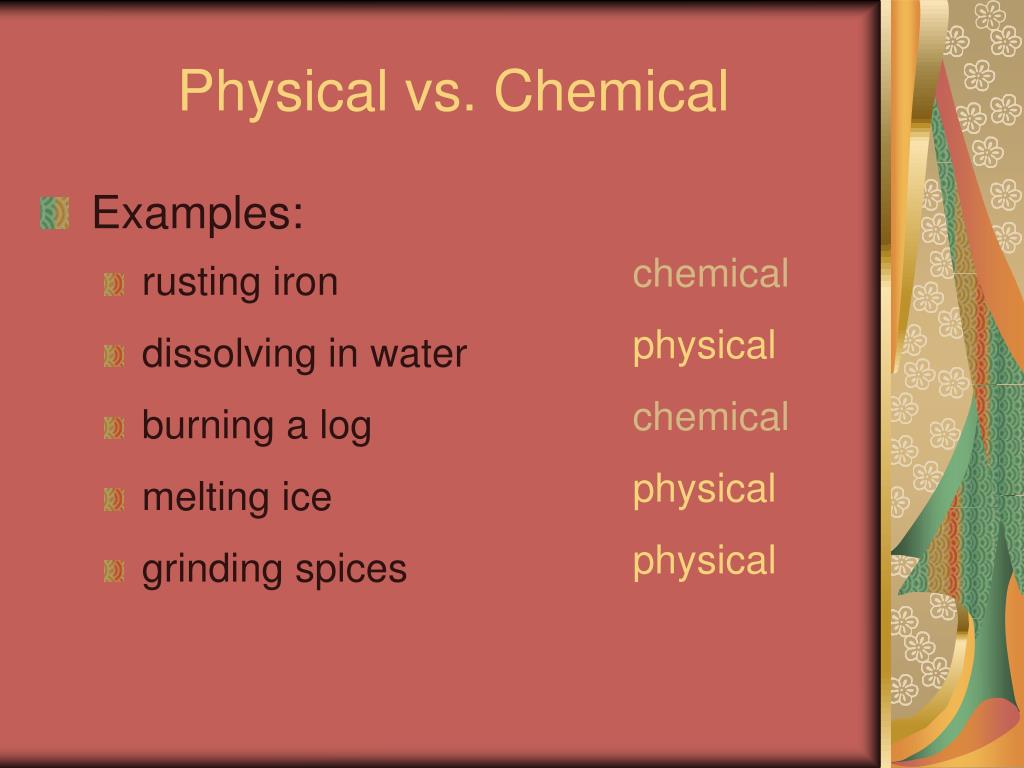 Physical vs. Chemical

Examples:

rusting iron

dissolving in water

burning a log

melting ice

grinding spices

chemical

physical

chemical

physical

physical